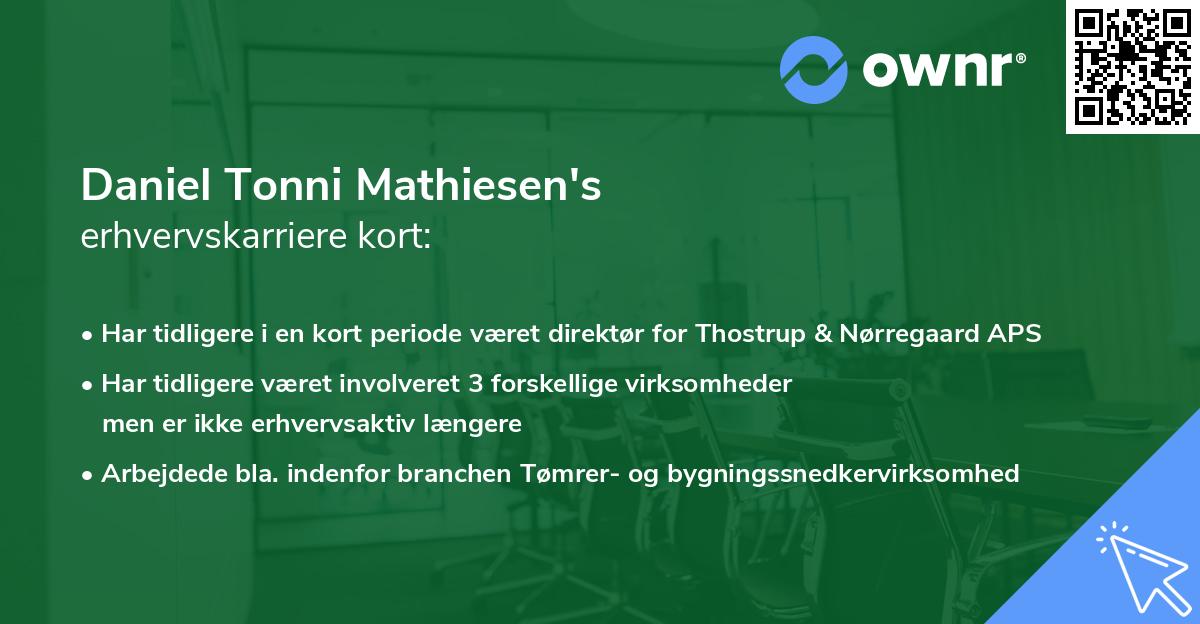 ownr®

Daniel Tonni Mathiesen's
erhvervskarriere kort:

• Har tidligere i en kort periode været direktør for Thostrup & Nørregaard APS
• Har tidligere været involveret 3 forskellige virksomheder men er ikke erhvervsaktiv længere
• Arbejdede bla. indenfor branchen Tømrer- og bygningssnedkervirksomhed